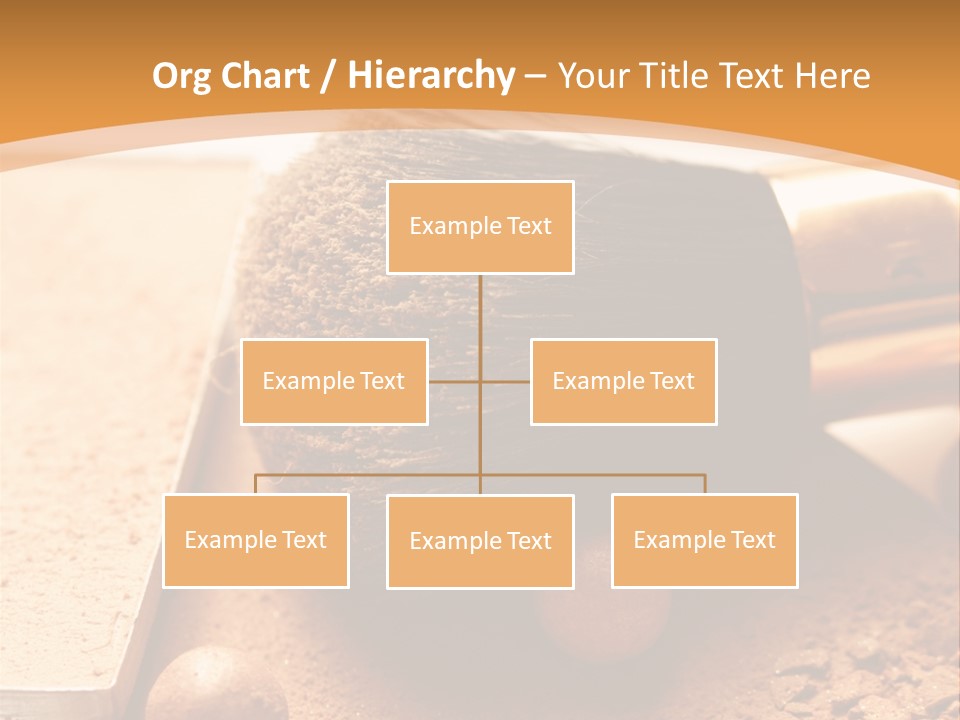 Org Chart / Hierarchy – Your Title Text Here

Example Text

Example Text

Example Text

Example Text

Example Text

Example Text